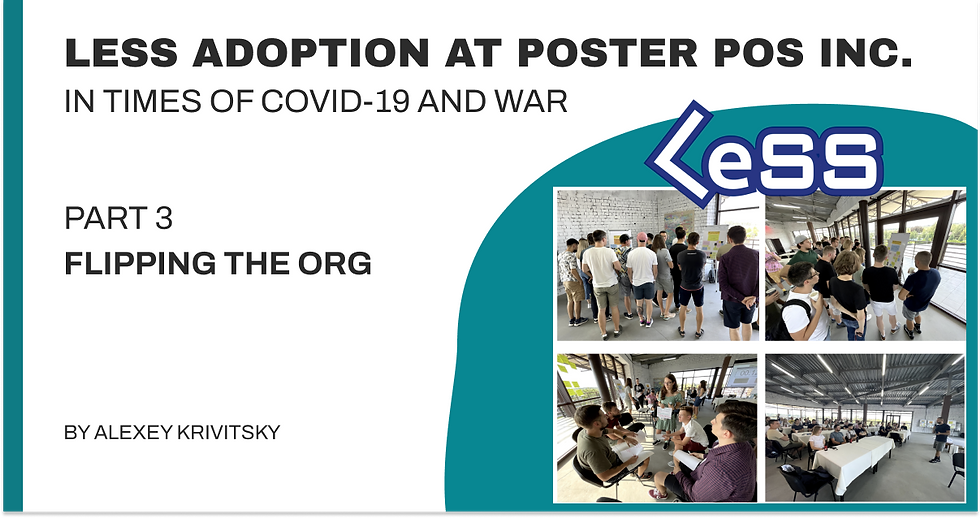 LESS ADOPTION AT POSTER POS INC.
IN TIMES OF COVID-19 AND WAR

LeSS

PART 3
FLIPPING THE ORG

BY ALEXEY KRIVITSKY